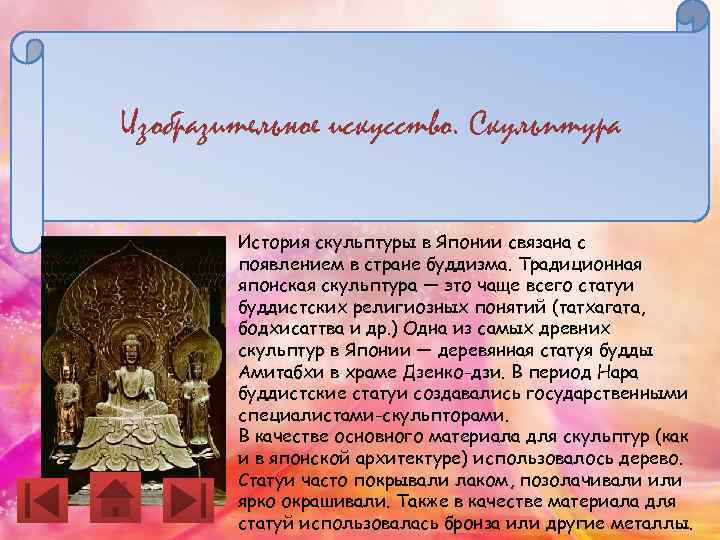 Изобразительное искусство. Скульптура

История скульптуры в Японии связана с появлением в стране буддизма. Традиционная японская скульптура — это чаще всего статуи буддистских религиозных понятий (татхагата, бодхисаттва и др.) Одна из самых древних скульптур в Японии — деревянная статуя будды Амитабхи в храме Дзенко-дзи. В период Нара буддистские статуи создавались государственными специалистами-скульпторами.
В качестве основного материала для скульптур (как и в японской архитектуре) использовалось дерево. Статуи часто покрывали лаком, позолачивали или ярко окрашивали. Также в качестве материала для статуй использовалась бронза или другие металлы.